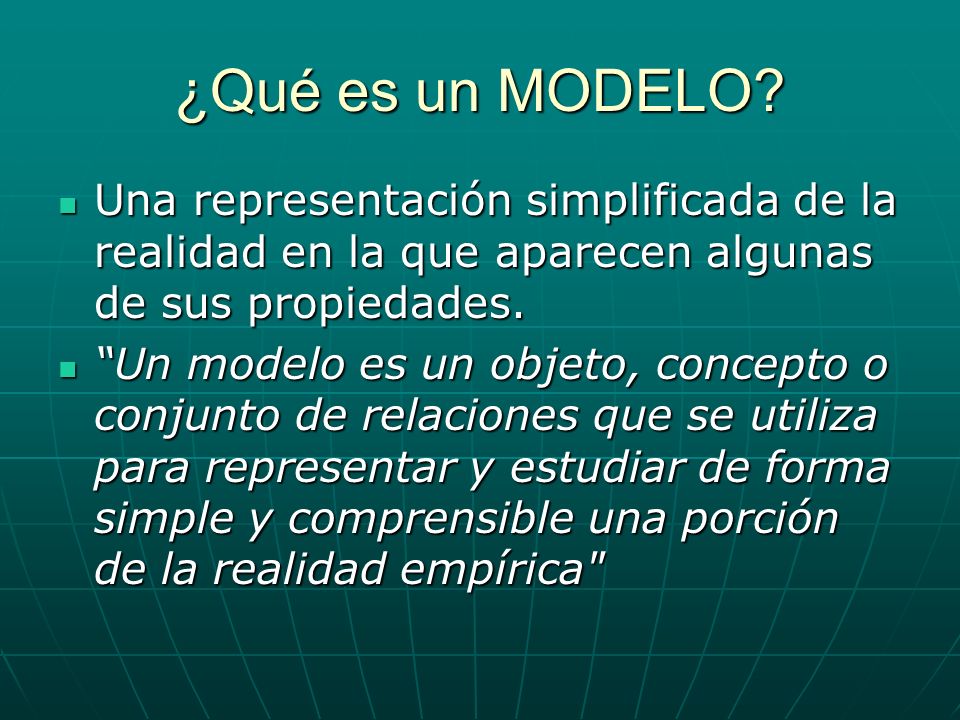 ¿Qué es un MODELO?

Una representación simplificada de la realidad en la que aparecen algunas de sus propiedades.

“Un modelo es un objeto, concepto o conjunto de relaciones que se utiliza para representar y estudiar de forma simple y comprensible una porción de la realidad empírica"